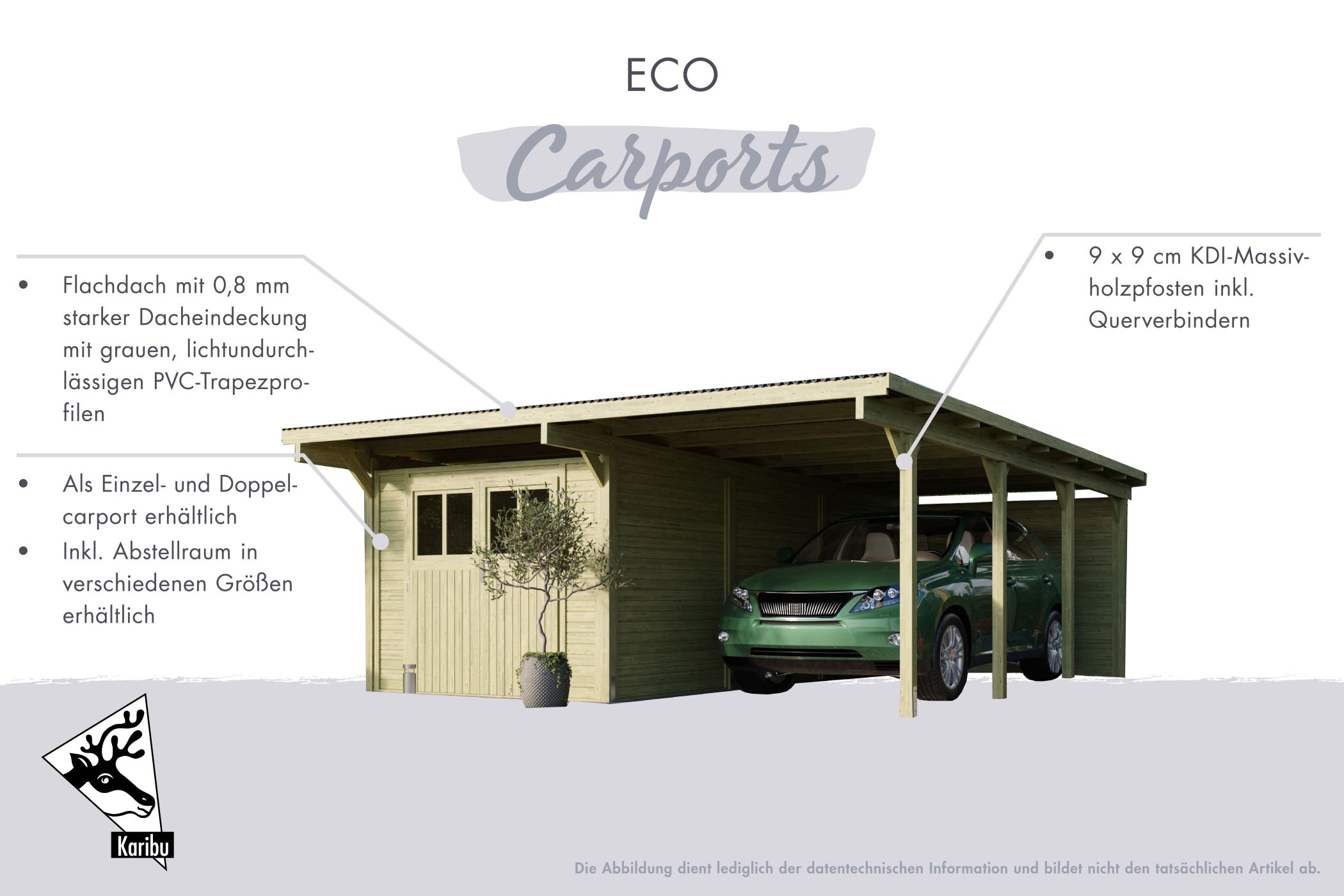 ECO

Carports

• Flachdach mit 0,8 mm starker Dacheindeckung mit grauen, lichtundurchlässigen PVC-Trapezprofilen

• Als Einzel- und Doppelcarport erhältlich
• Inkl. Abstellraum in verschiedenen Größen erhältlich

• 9 x 9 cm KDI-Massivholzpfosten inkl. Querverbindern

Karibu

Die Abbildung dient lediglich der datentechnischen Information und bildet nicht den tatsächlichen Artikel ab.